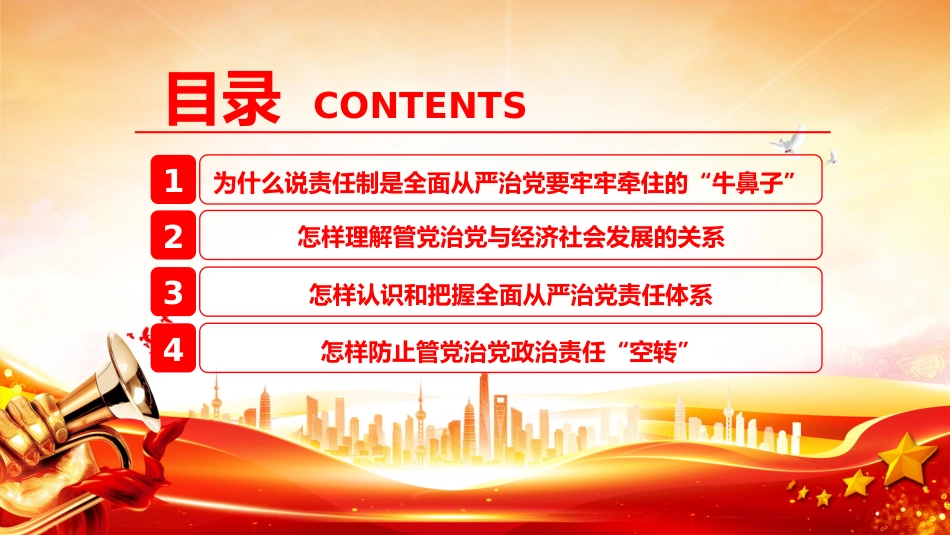 目录 CONTENTS

1 为什么说责任制是全面从严治党要牢牢牵住的“牛鼻子”

2 怎样理解管党治党与经济社会发展的关系

3 怎样认识和把握全面从严治党责任体系

4 怎样防止管党治党政治责任“空转”